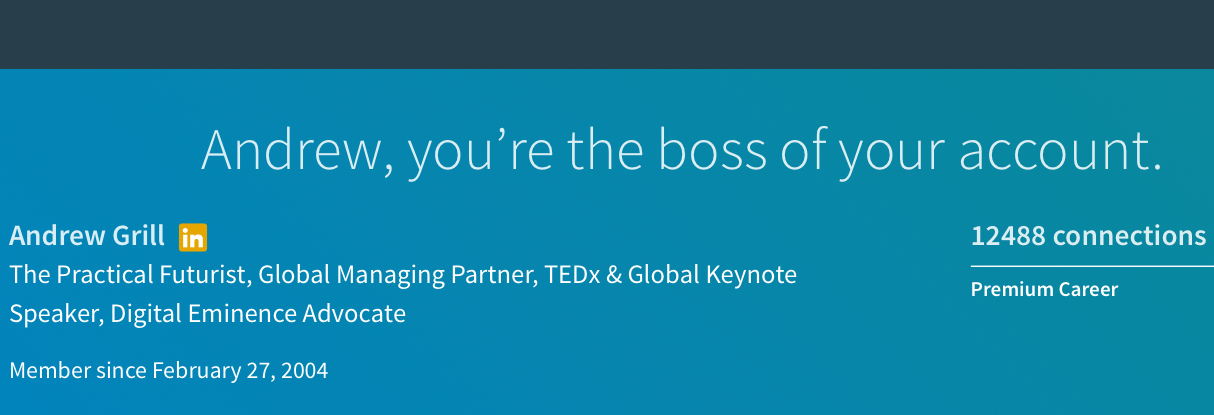 Andrew, you’re the boss of your account.

Andrew Grill in

The Practical Futurist, Global Managing Partner, TEDx & Global Keynote Speaker, Digital Eminence Advocate

Member since February 27, 2004

12488 connections

Premium Career